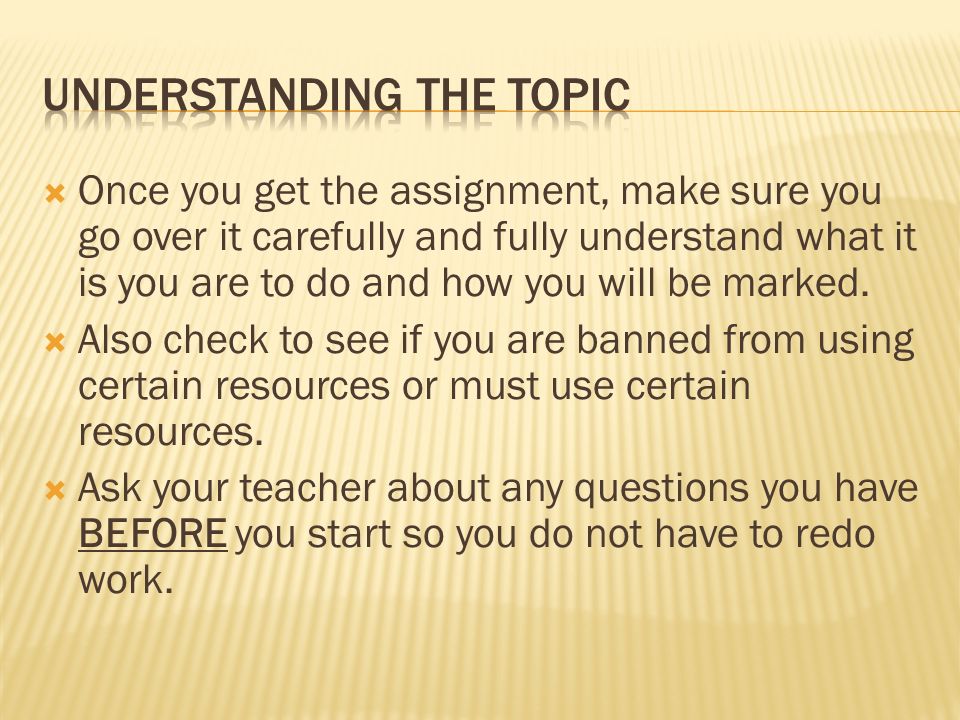 UNDERSTANDING THE TOPIC

Once you get the assignment, make sure you go over it carefully and fully understand what it is you are to do and how you will be marked.

Also check to see if you are banned from using certain resources or must use certain resources.

Ask your teacher about any questions you have BEFORE you start so you do not have to redo work.